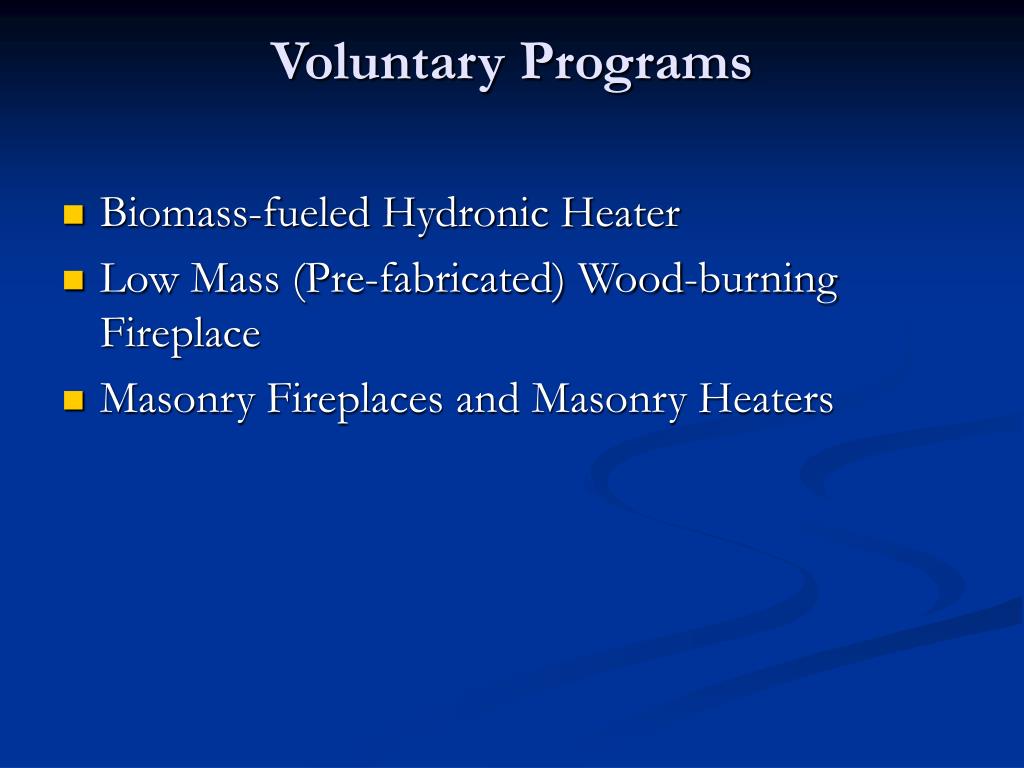 Voluntary Programs

- Biomass-fueled Hydronic Heater
- Low Mass (Pre-fabricated) Wood-burning Fireplace
- Masonry Fireplaces and Masonry Heaters